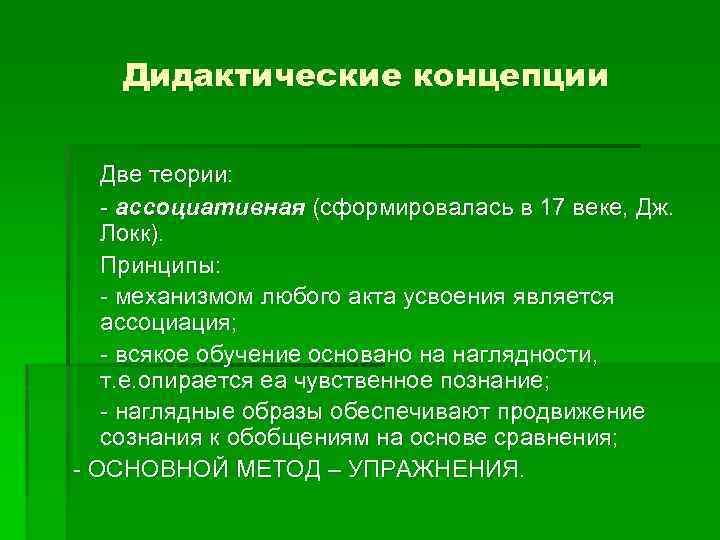 Дидактические концепции

Две теории:

- ассоциативная (сформировалась в 17 веке, Дж. Локк).

Принципы:

- механизмом любого акта усвоения является ассоциация;

- всякое обучение основано на наглядности, т.е.опирается еа чувственное познание;

- наглядные образы обеспечивают продвижение сознания к обобщениям на основе сравнения;

- ОСНОВНОЙ МЕТОД – УПРАЖНЕНИЯ.